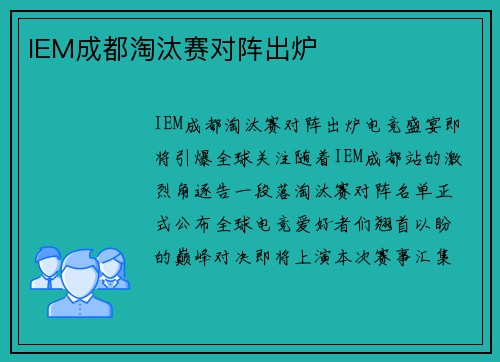 IEM成都淘汰赛对阵出炉

IEM成都淘汰赛对阵出炉电竞盛宴即将引爆全球关注随着IEM成都站的激烈角逐告一段落淘汰赛对阵名单正式公布全球电竞爱好者们翘首以盼的巅峰对决即将上演本次赛事汇集